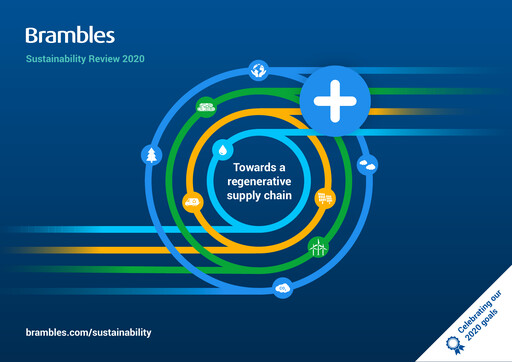 Brambles

Sustainability Review 2020

Towards a regenerative supply chain

$CO_2$

brambles.com/sustainability

Celebrating our 2020 goals